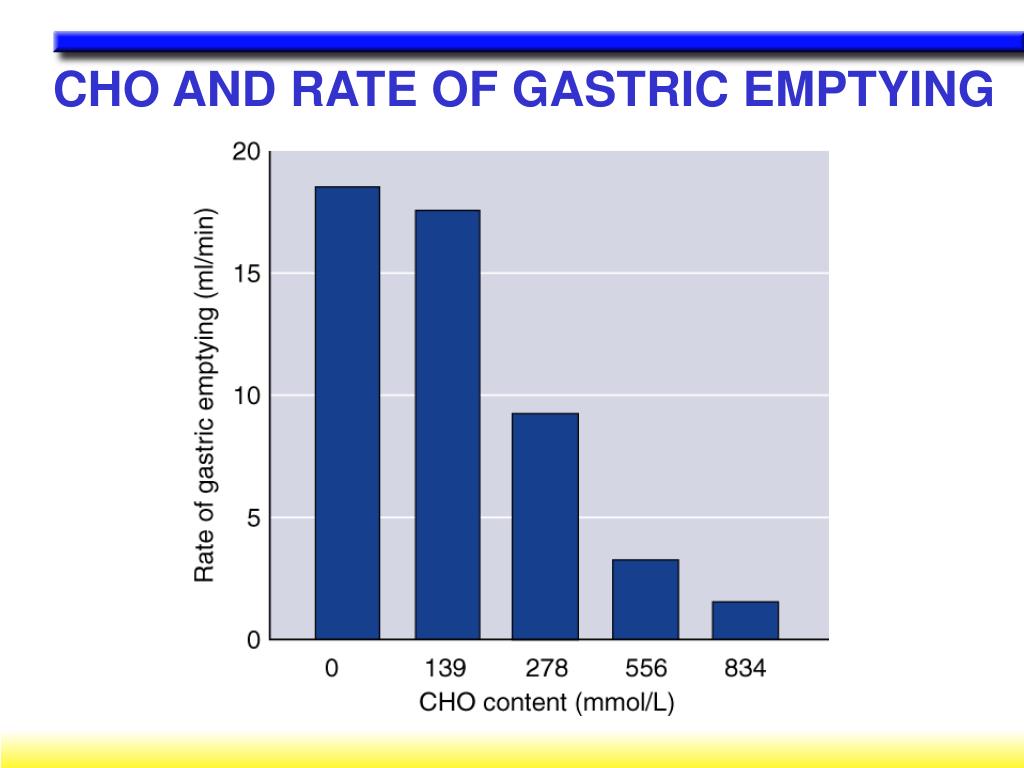 CHO AND RATE OF GASTRIC EMPTYING

Rate of gastric emptying (ml/min)

20
15
10
5
0

0
139
278
556
834

CHO content (mmol/L)